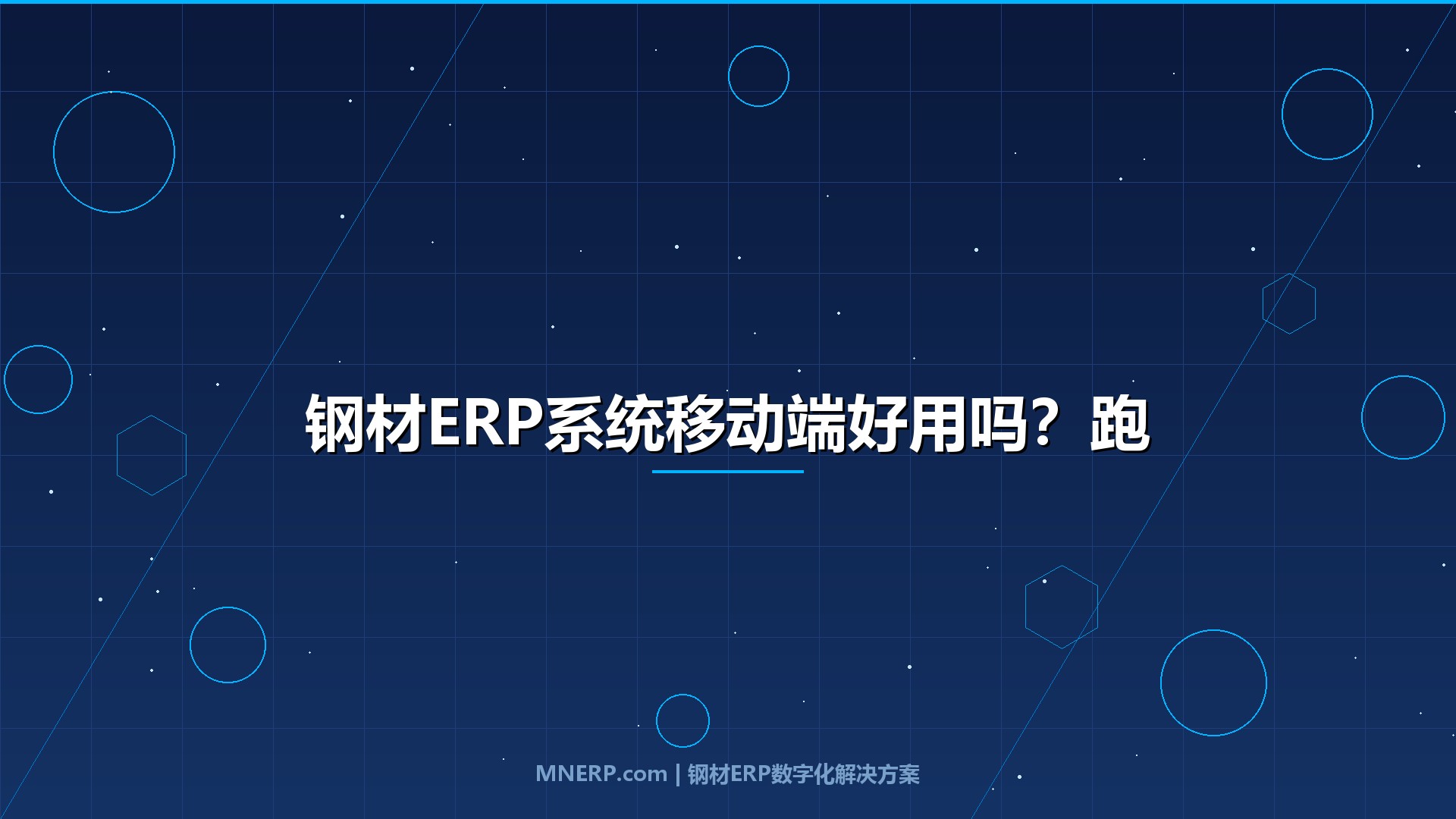 钢材ERP系统移动端好用吗？跑

MNERP.com | 钢材ERP数字化解决方案